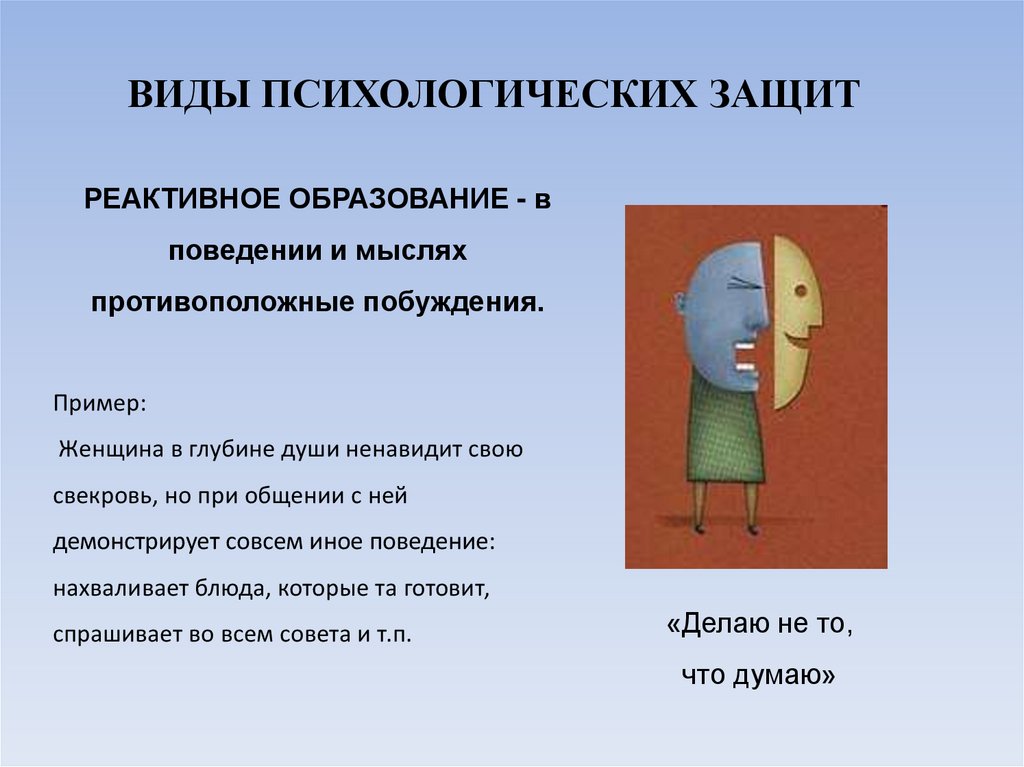 ВИДЫ ПСИХОЛОГИЧЕСКИХ ЗАЩИТ

РЕАКТИВНОЕ ОБРАЗОВАНИЕ - в поведении и мыслях противоположные побуждения.

Пример:
Женщина в глубине души ненавидит свою свекровь, но при общении с ней демонстрирует совсем иное поведение: нахваливает блюда, которые та готовит, спрашивает во всем совета и т.п.

«Делаю не то, что думаю»